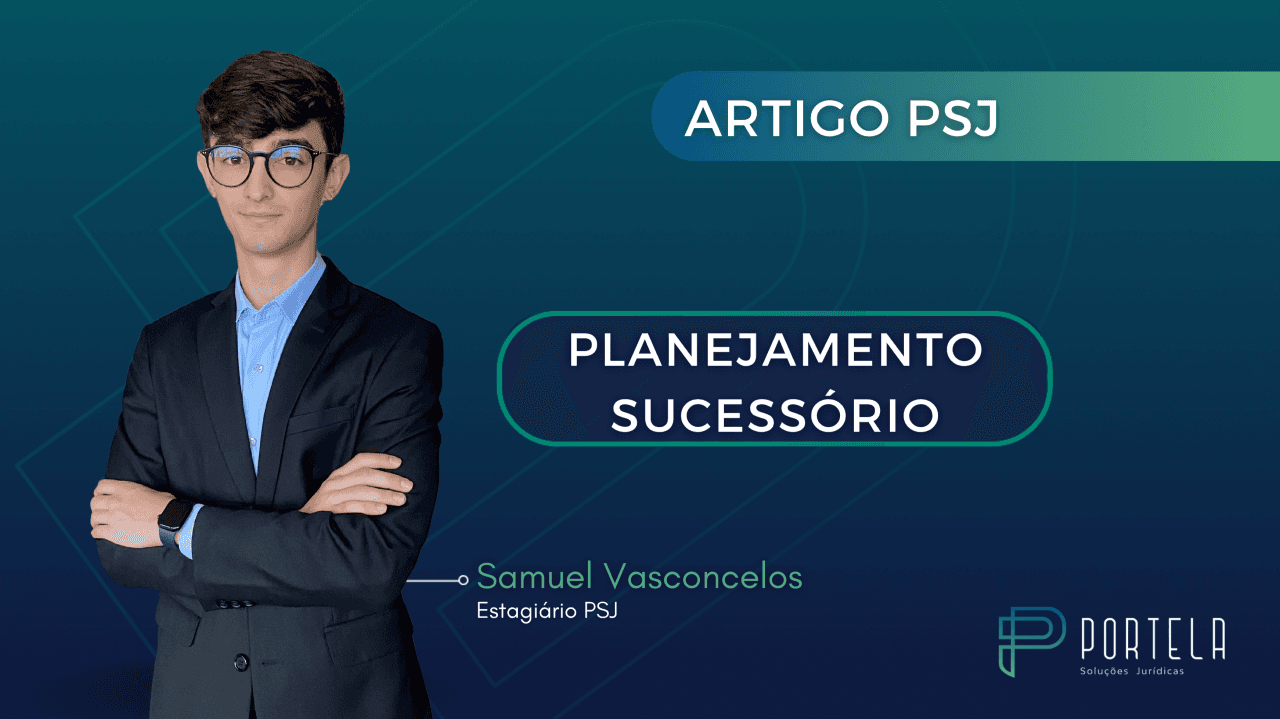 ARTIGO PSJ

PLANEJAMENTO SUCESSÓRIO

Samuel Vasconcelos
Estagiário PSJ

PORTELA
Soluções Jurídicas